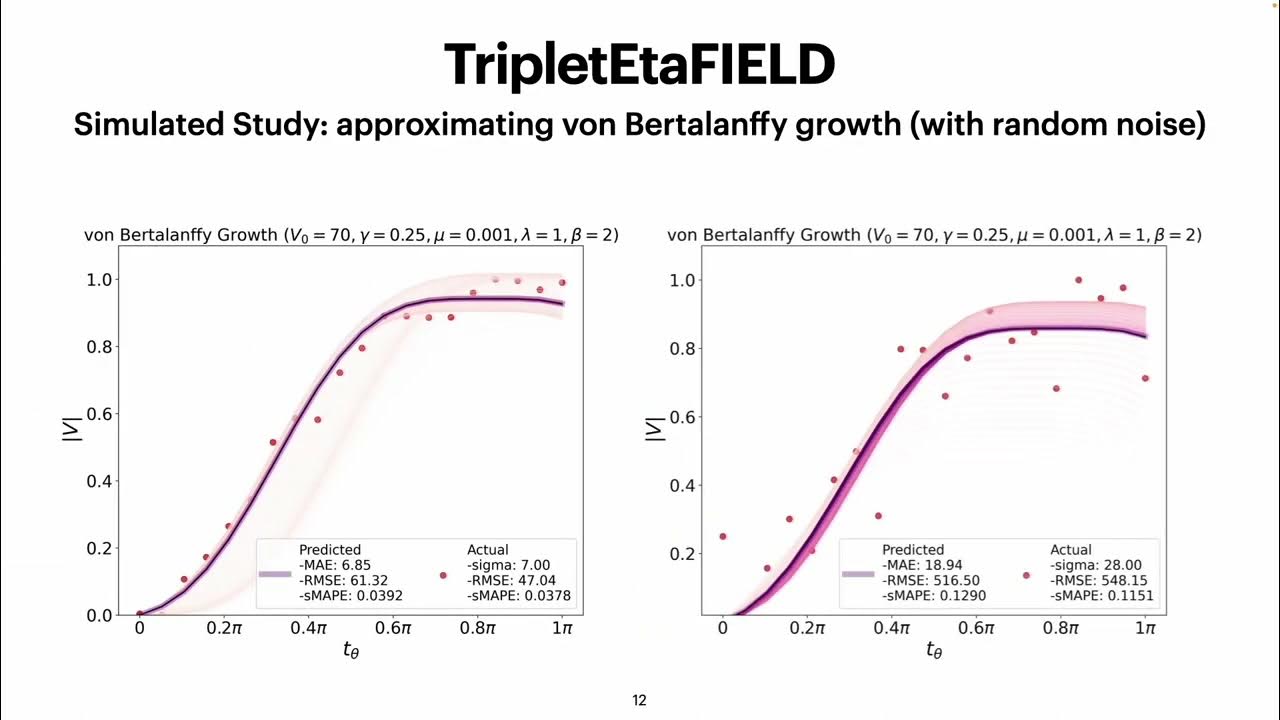 TripletEtaFIELD

Simulated Study: approximating von Bertalanffy growth (with random noise)

von Bertalanffy Growth ($V_0 = 70, \gamma = 0.25, \mu = 0.001, \lambda = 1, \beta = 2$)

1.0
0.8
0.6
0.4
0.2
0.0

$|V|$

Predicted
-MAE: 6.85
-RMSE: 61.32
-sMAPE: 0.0392

Actual
-sigma: 7.00
-RMSE: 47.04
-sMAPE: 0.0378

0
$0.2\pi$
$0.4\pi$
$0.6\pi$
$0.8\pi$
$1\pi$

$t_\theta$

von Bertalanffy Growth ($V_0 = 70, \gamma = 0.25, \mu = 0.001, \lambda = 1, \beta = 2$)

1.0
0.8
0.6
0.4
0.2

$|V|$

Predicted
-MAE: 18.94
-RMSE: 516.50
-sMAPE: 0.1290

Actual
-sigma: 28.00
-RMSE: 548.15
-sMAPE: 0.1151

0
$0.2\pi$
$0.4\pi$
$0.6\pi$
$0.8\pi$
$1\pi$

$t_\theta$

12